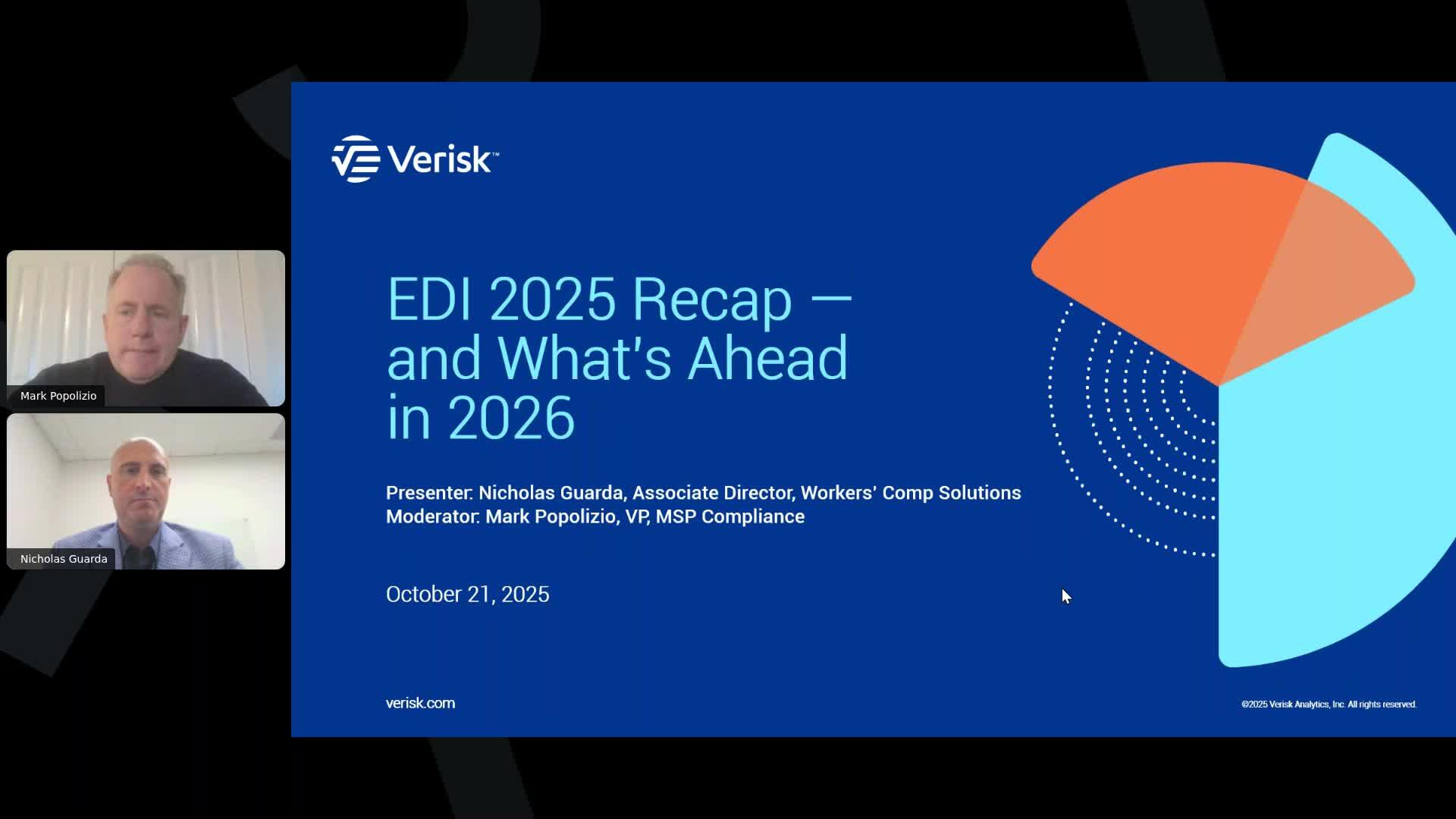 Mark Popolizio

Nicholas Guarda

Verisk™

EDI 2025 Recap — and What's Ahead in 2026

Presenter: Nicholas Guarda, Associate Director, Workers' Comp Solutions
Moderator: Mark Popolizio, VP, MSP Compliance

October 21, 2025

verisk.com

©2025 Verisk Analytics, Inc. All rights reserved.